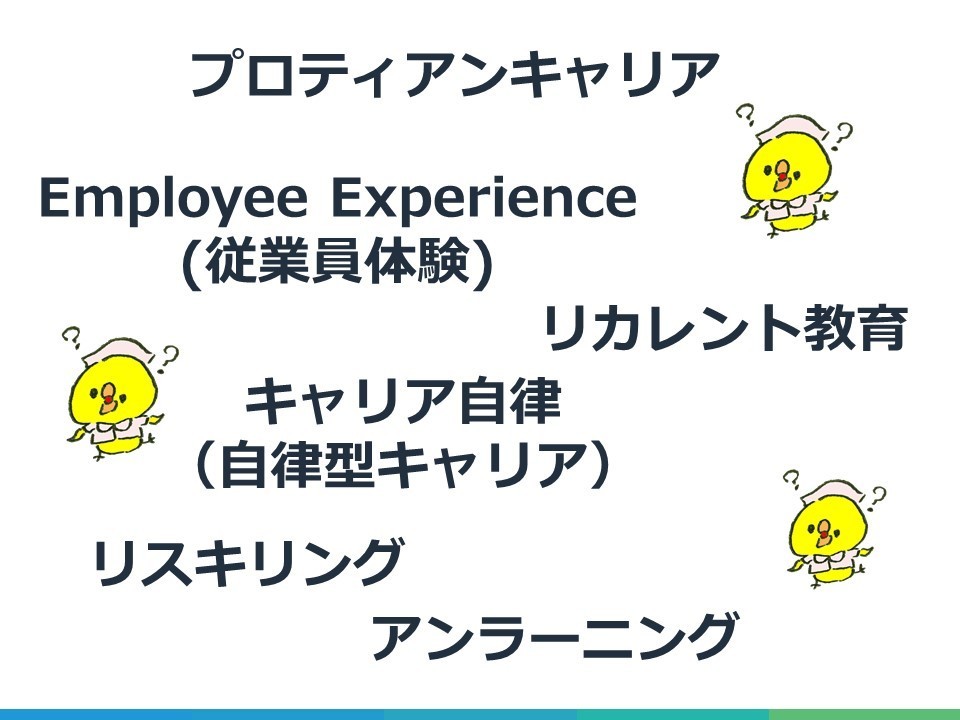 プロティアンキャリア

Employee Experience
(従業員体験)

リカレント教育

キャリア自律
（自律型キャリア）

リスキリング

アンラーニング